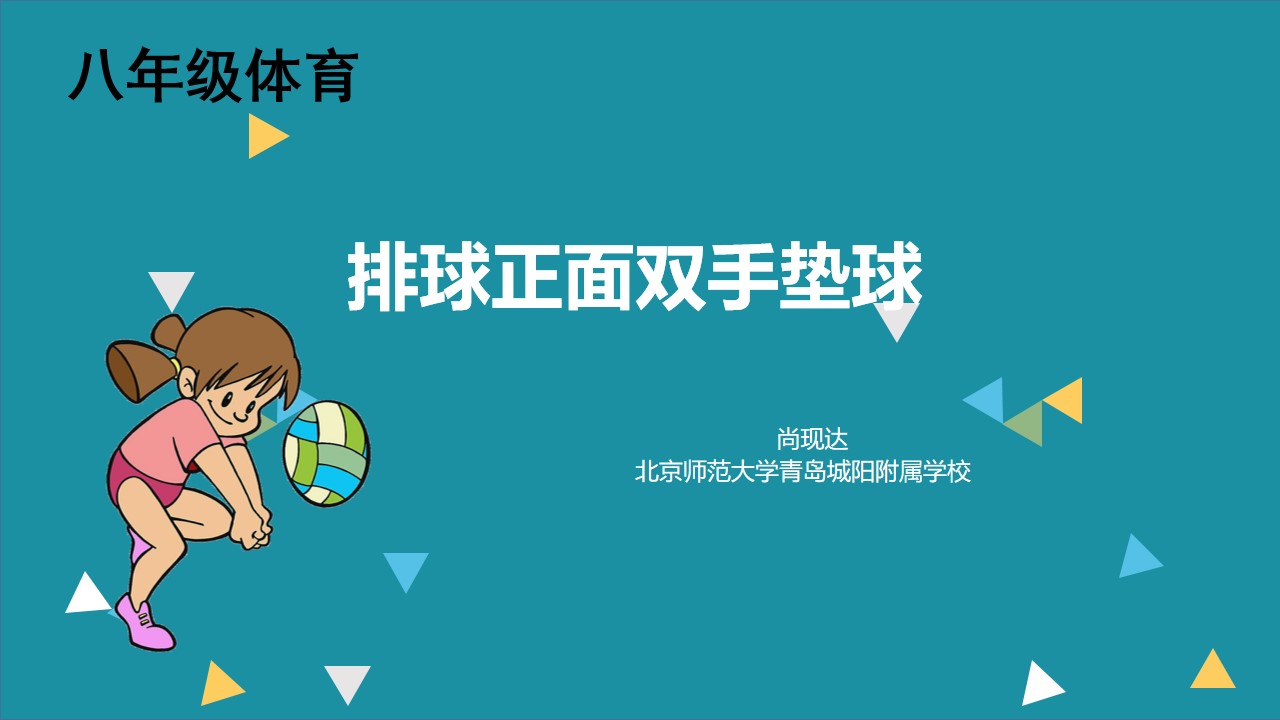 八年级体育

排球正面双手垫球

尚现达
北京师范大学青岛城阳附属学校